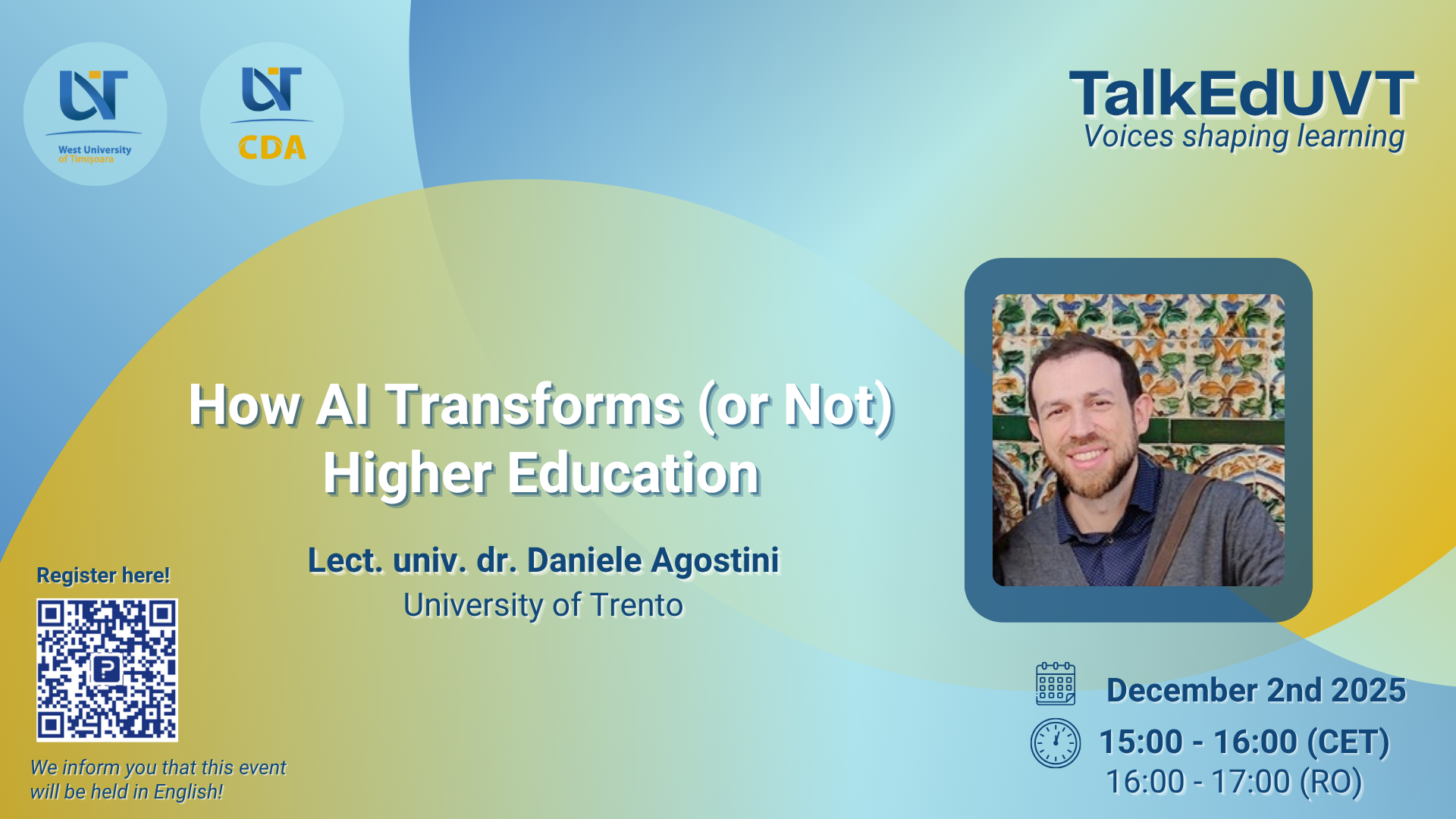 UVT
West University of Timișoara

UVT
CDA

TalkEdUVT
Voices shaping learning

How AI Transforms (or Not) Higher Education

Lect. univ. dr. Daniele Agostini
University of Trento

Register here!

We inform you that this event will be held in English!

December 2nd 2025

15:00 - 16:00 (CET)
16:00 - 17:00 (RO)